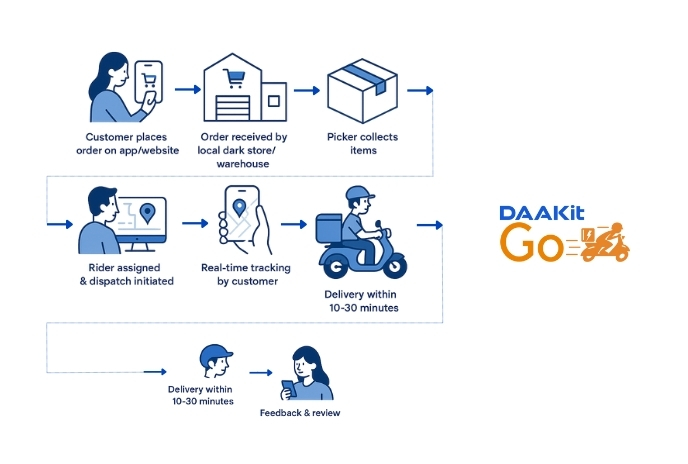 Customer places order on app/website

Order received by local dark store/ warehouse

Picker collects items

Rider assigned & dispatch initiated

Real-time tracking by customer

Delivery within 10-30 minutes

DAAKit Go

Delivery within 10-30 minutes

Feedback & review